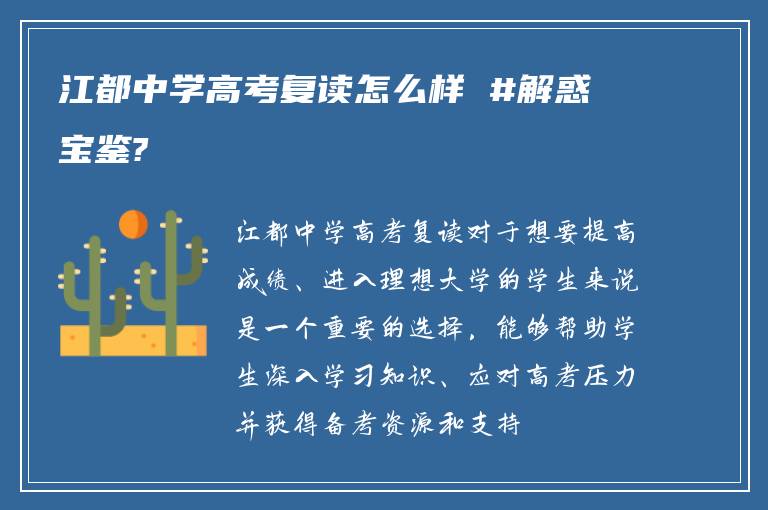 江都中学高考复读怎么样 #解惑宝鉴?

江都中学高考复读对于想要提高成绩、进入理想大学的学生来说是一个重要的选择，能够帮助学生深入学习知识、应对高考压力并获得备考资源和支持